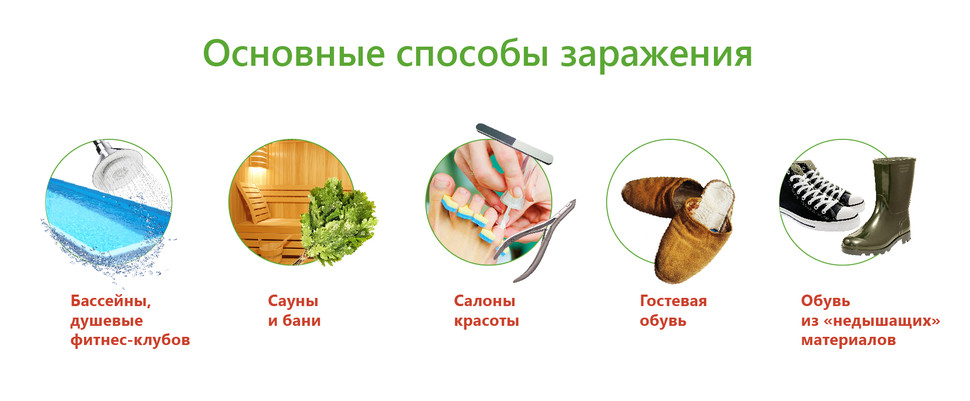 Основные способы заражения

Бассейны, душевые фитнес-клубов

Сауны и бани

Салоны красоты

Гостевая обувь

Обувь из «недышащих» материалов